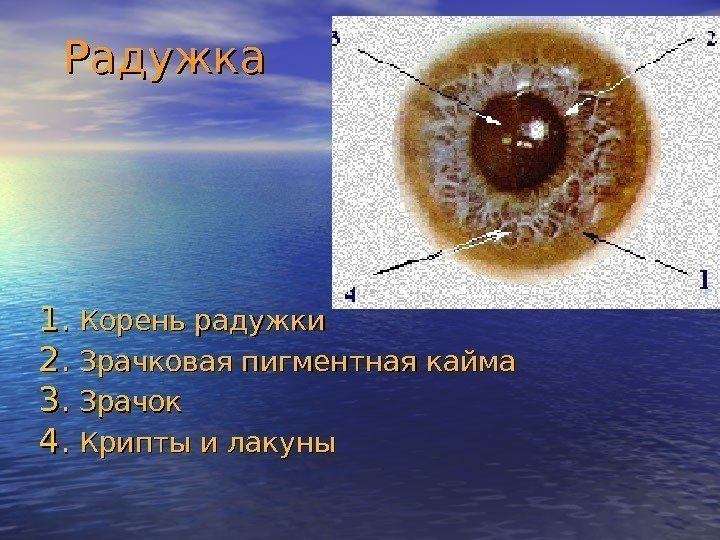 Радужка

3

2

4

1

1. Корень радужки
2. Зрачковая пигментная кайма
3. Зрачок
4. Крипты и лакуны